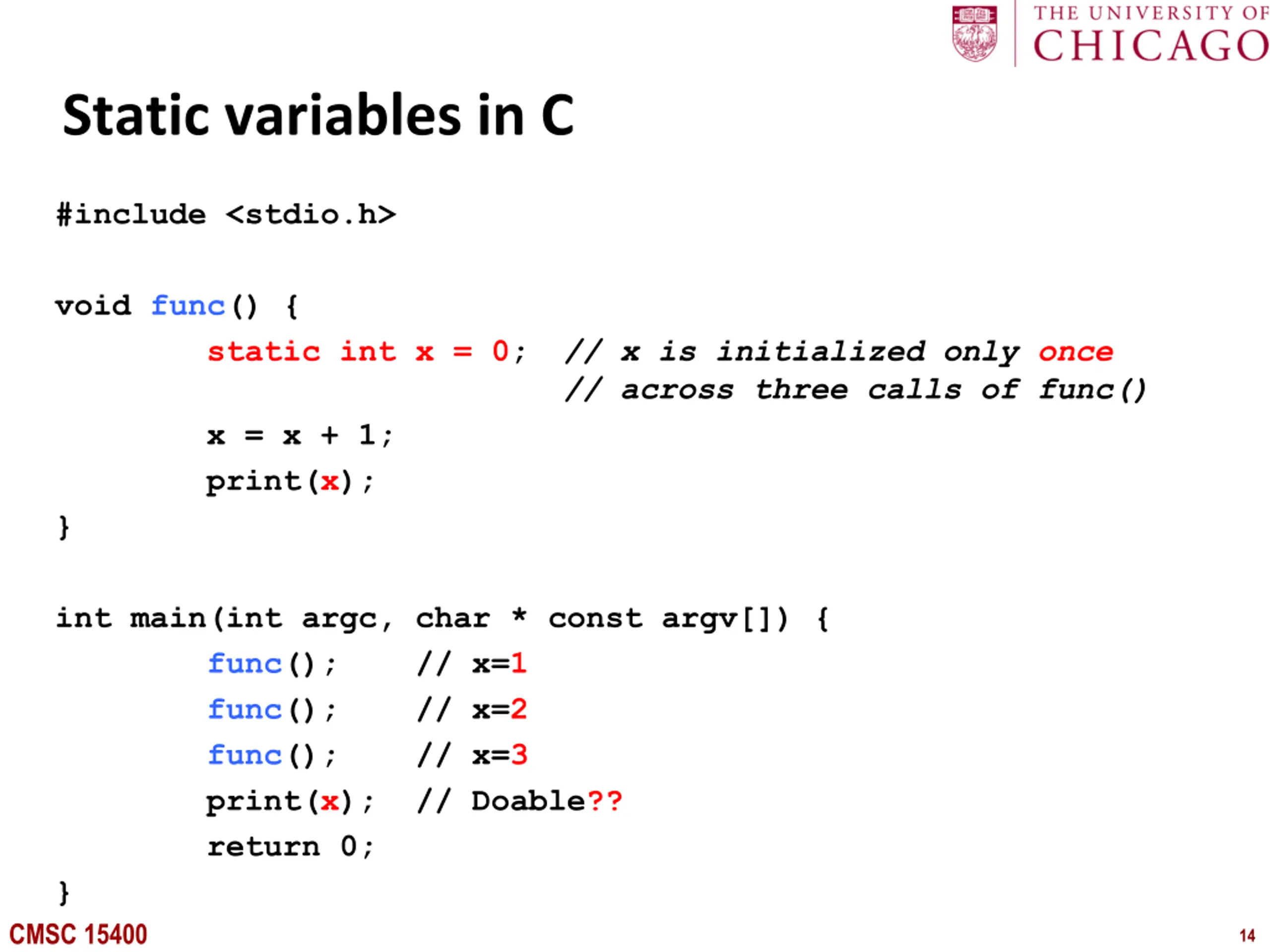 THE UNIVERSITY OF CHICAGO

Static variables in C

#include <stdio.h>

void func() {
    static int x = 0;  // x is initialized only once
                       // across three calls of func()
    x = x + 1;
    print(x);
}

int main(int argc, char * const argv[]) {
    func();    // x=1
    func();    // x=2
    func();    // x=3
    print(x);  // Doable??
    return 0;
}

CMSC 15400

14